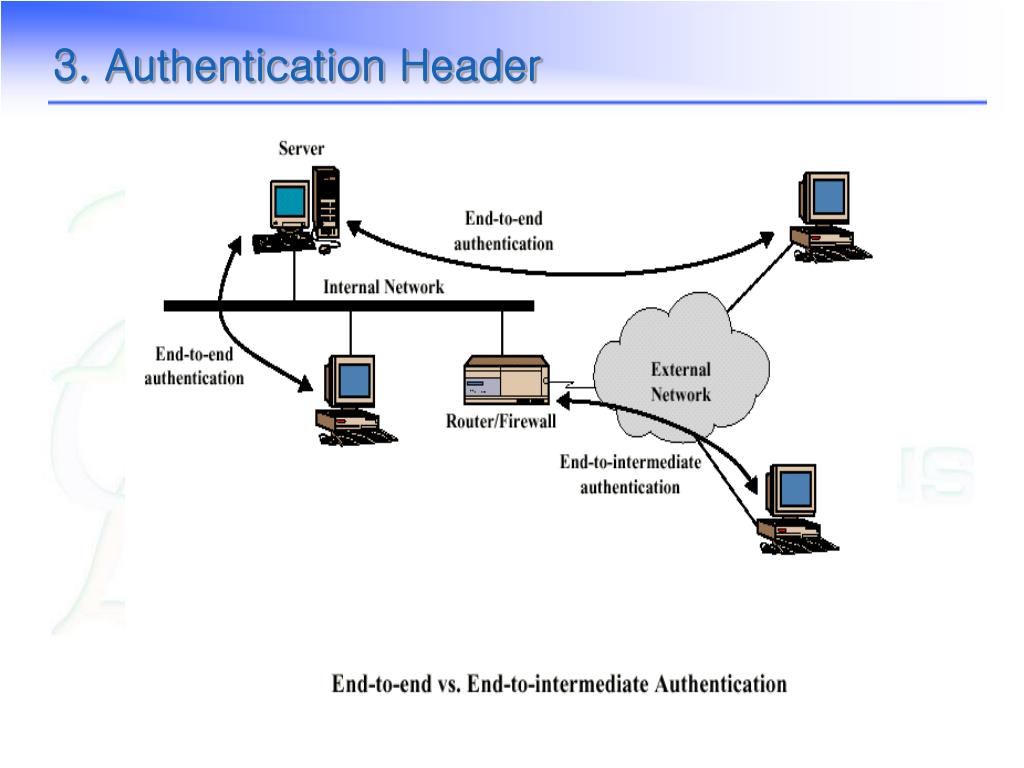 3. Authentication Header

Server

End-to-end authentication

Internal Network

End-to-end authentication

Router/Firewall

External Network

End-to-intermediate authentication

End-to-end vs. End-to-intermediate Authentication